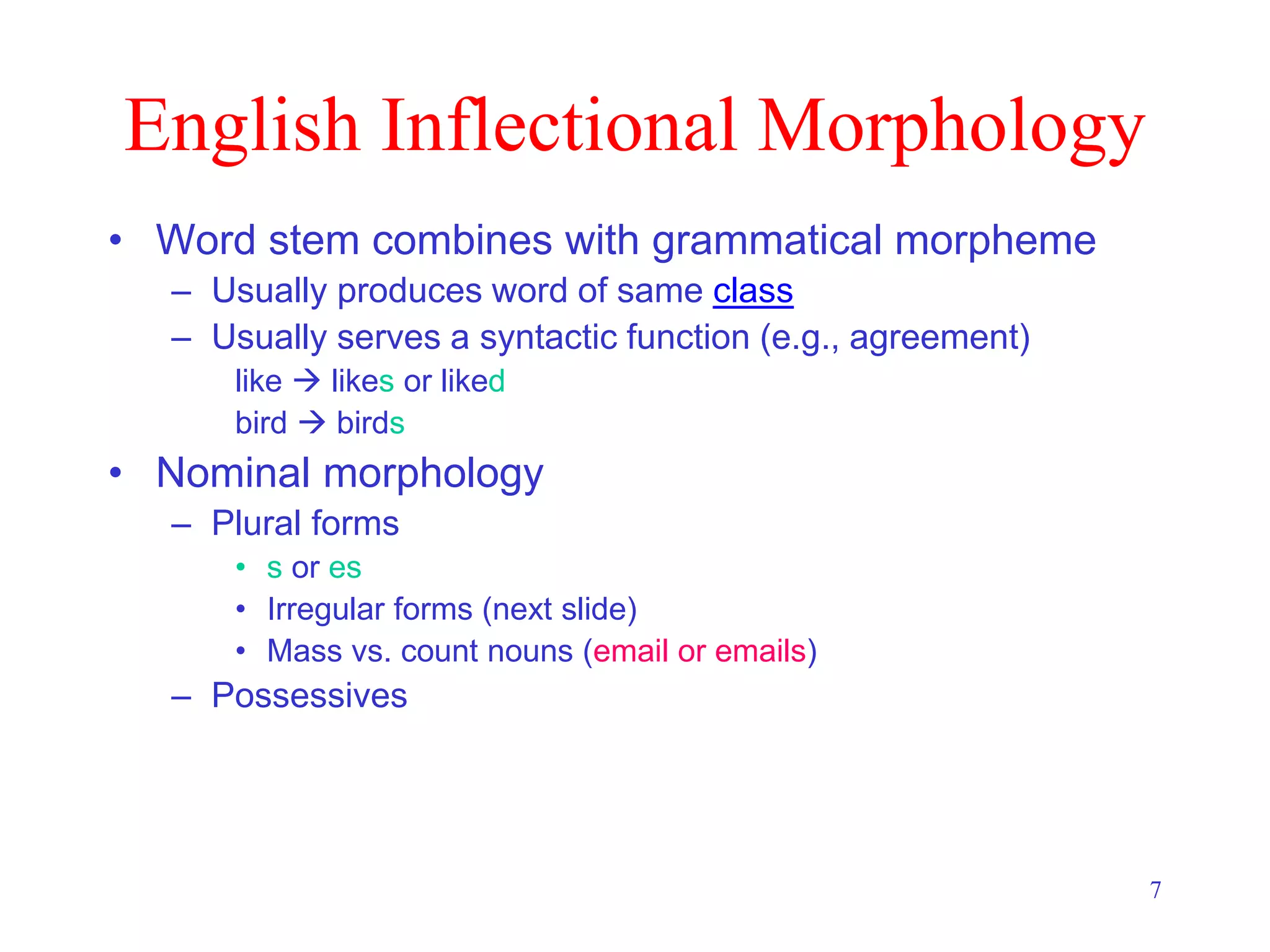 English Inflectional Morphology

• Word stem combines with grammatical morpheme
– Usually produces word of same class
– Usually serves a syntactic function (e.g., agreement)
like → likes or liked
bird → birds

• Nominal morphology
– Plural forms
• s or es
• Irregular forms (next slide)
• Mass vs. count nouns (email or emails)
– Possessives

7